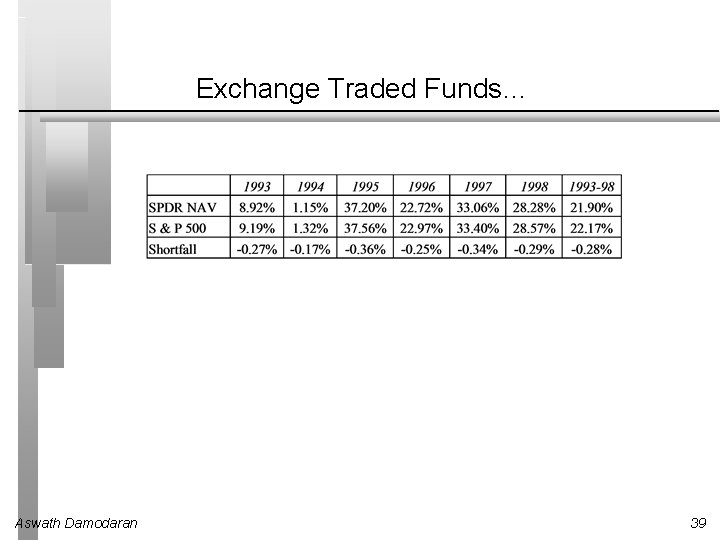 Exchange Traded Funds…

| | 1993 | 1994 | 1995 | 1996 | 1997 | 1998 | 1993-98 |
|---|---|---|---|---|---|---|---|
| SPDR NAV | 8.92% | 1.15% | 37.20% | 22.72% | 33.06% | 28.28% | 21.90% |
| S & P 500 | 9.19% | 1.32% | 37.56% | 22.97% | 33.40% | 28.57% | 22.17% |
| Shortfall | -0.27% | -0.17% | -0.36% | -0.25% | -0.34% | -0.29% | -0.28% |

Aswath Damodaran

39